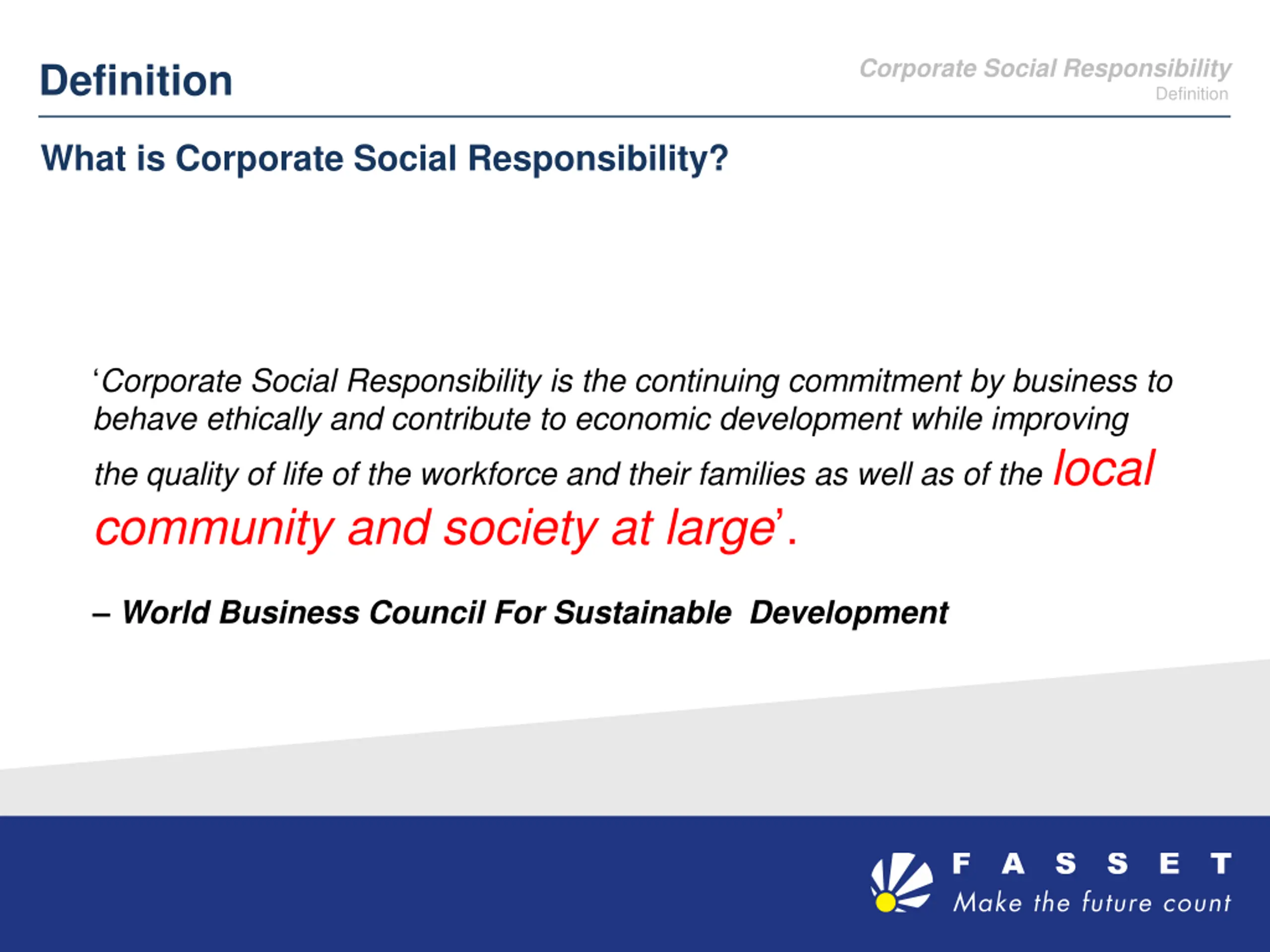 Definition

Corporate Social Responsibility
Definition

What is Corporate Social Responsibility?

‘Corporate Social Responsibility is the continuing commitment by business to behave ethically and contribute to economic development while improving the quality of life of the workforce and their families as well as of the local community and society at large’.

– World Business Council For Sustainable Development

FASSET
Make the future count